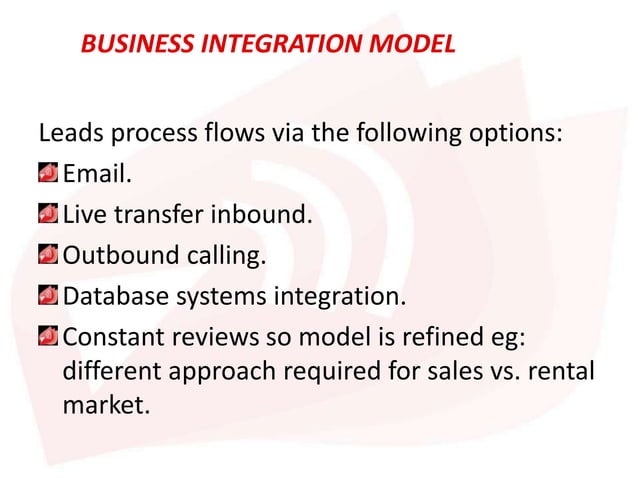 BUSINESS INTEGRATION MODEL

Leads process flows via the following options:

Email.

Live transfer inbound.

Outbound calling.

Database systems integration.

Constant reviews so model is refined eg: different approach required for sales vs. rental market.